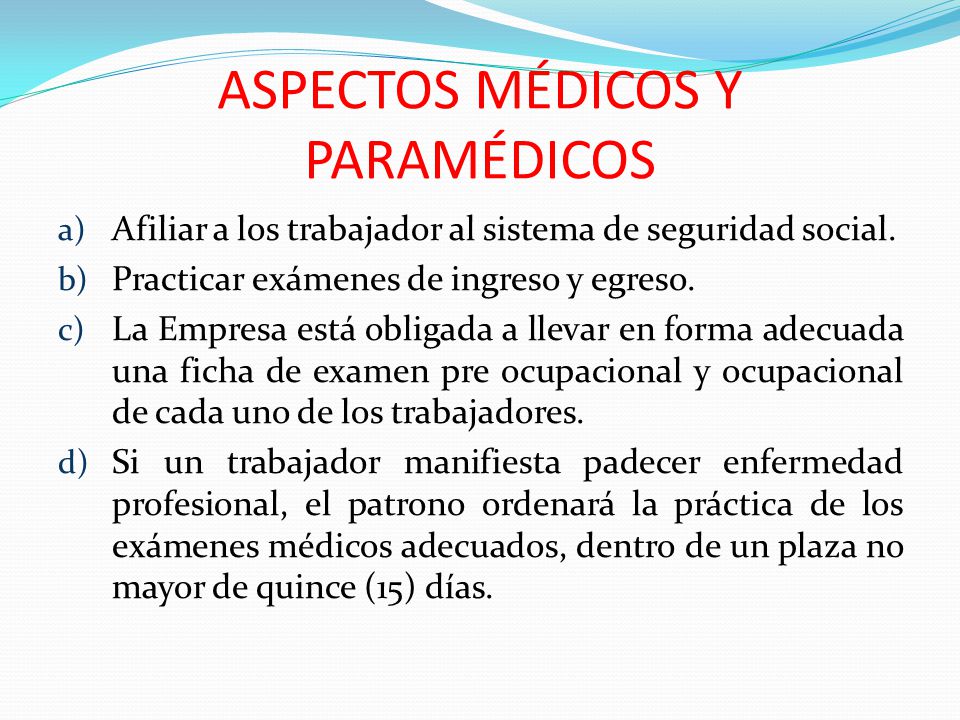 ASPECTOS MÉDICOS Y PARAMÉDICOS

a) Afiliar a los trabajador al sistema de seguridad social.
b) Practicar exámenes de ingreso y egreso.
c) La Empresa está obligada a llevar en forma adecuada una ficha de examen pre ocupacional y ocupacional de cada uno de los trabajadores.
d) Si un trabajador manifiesta padecer enfermedad profesional, el patrono ordenará la práctica de los exámenes médicos adecuados, dentro de un plaza no mayor de quince (15) días.